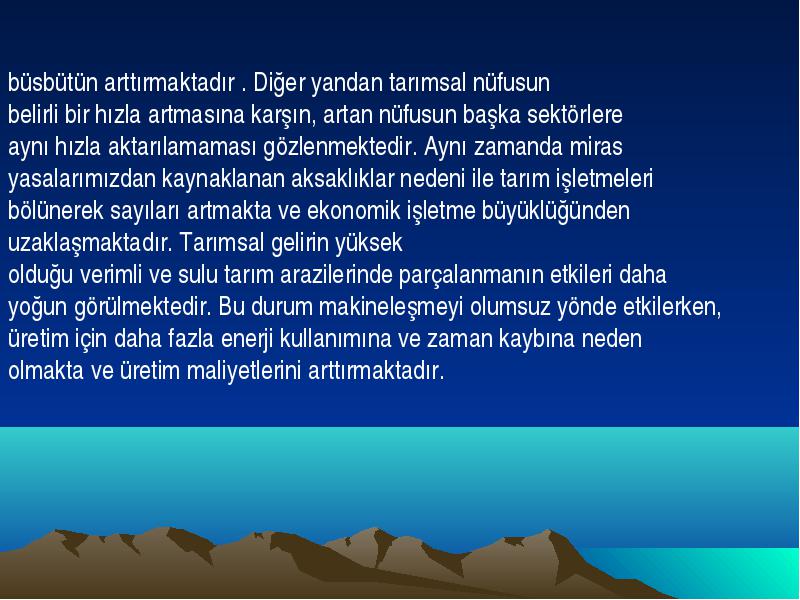 büsbütün arttırmaktadır . Diğer yandan tarımsal nüfusun belirli bir hızla artmasına karşın, artan nüfusun başka sektörlere aynı hızla aktarılamaması gözlenmektedir. Aynı zamanda miras yasalarımızdan kaynaklanan aksaklıklar nedeni ile tarım işletmeleri bölünerek sayıları artmakta ve ekonomik işletme büyüklüğünden uzaklaşmaktadır. Tarımsal gelirin yüksek olduğu verimli ve sulu tarım arazilerinde parçalanmanın etkileri daha yoğun görülmektedir. Bu durum makineleşmeyi olumsuz yönde etkilerken, üretim için daha fazla enerji kullanımına ve zaman kaybına neden olmakta ve üretim maliyetlerini arttırmaktadır.